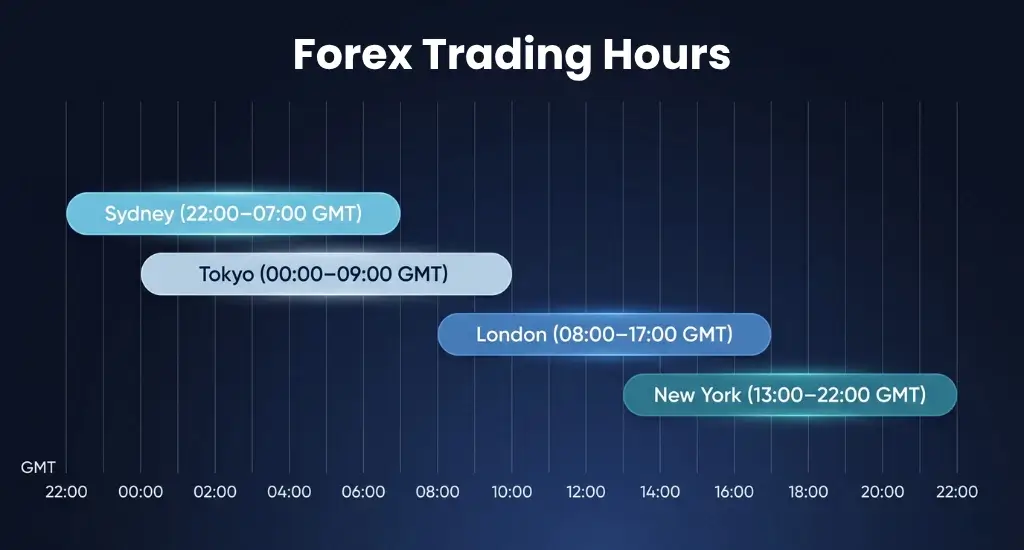 Forex Trading Hours

Sydney (22:00–07:00 GMT)

Tokyo (00:00–09:00 GMT)

London (08:00–17:00 GMT)

New York (13:00–22:00 GMT)

GMT

22:00 00:00 02:00 04:00 06:00 08:00 10:00 12:00 14:00 16:00 18:00 20:00 22:00